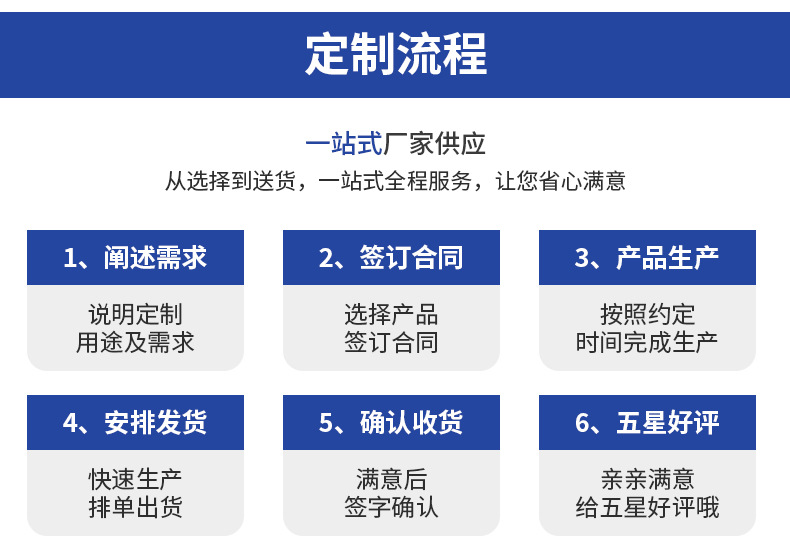 定制流程

一站式厂家供应
从选择到送货，一站式全程服务，让您省心满意

1、阐述需求
说明定制
用途及需求

2、签订合同
选择产品
签订合同

3、产品生产
按照约定
时间完成生产

4、安排发货
快速生产
排单出货

5、确认收货
满意后
签字确认

6、五星好评
亲亲满意
给五星好评哦